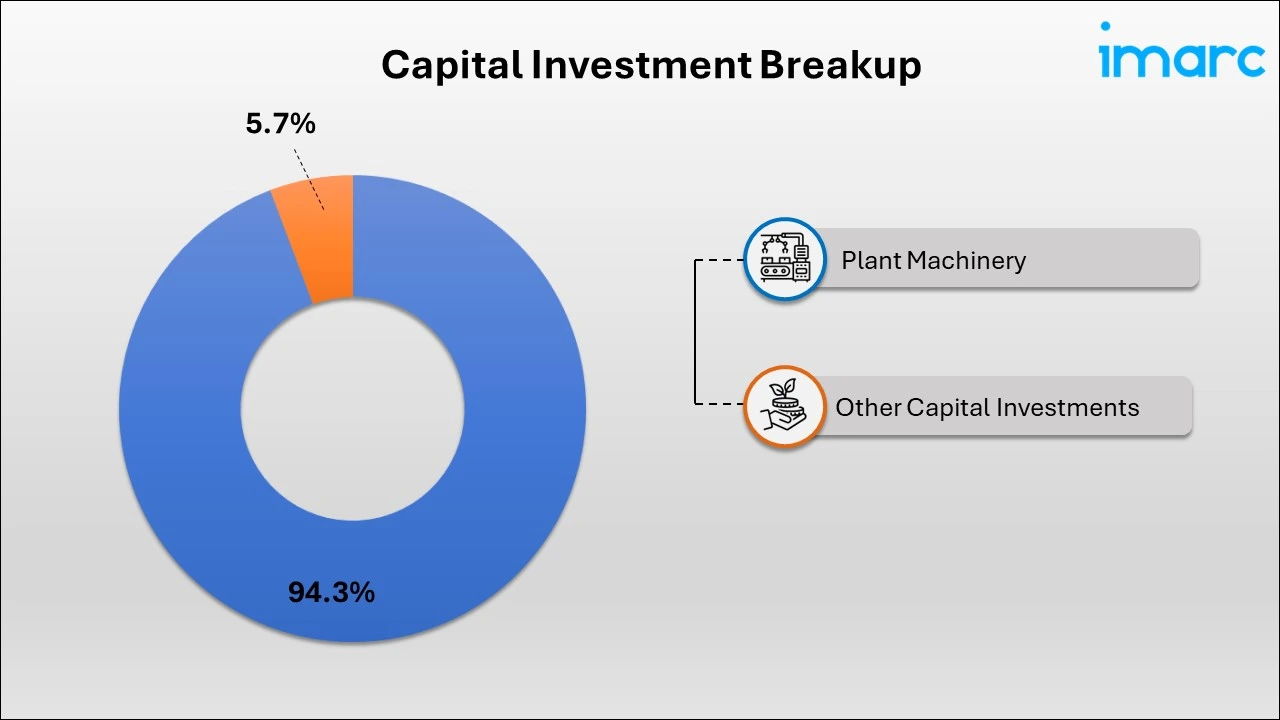 Capital Investment Breakup

imarc

5.7%

94.3%

Plant Machinery

Other Capital Investments